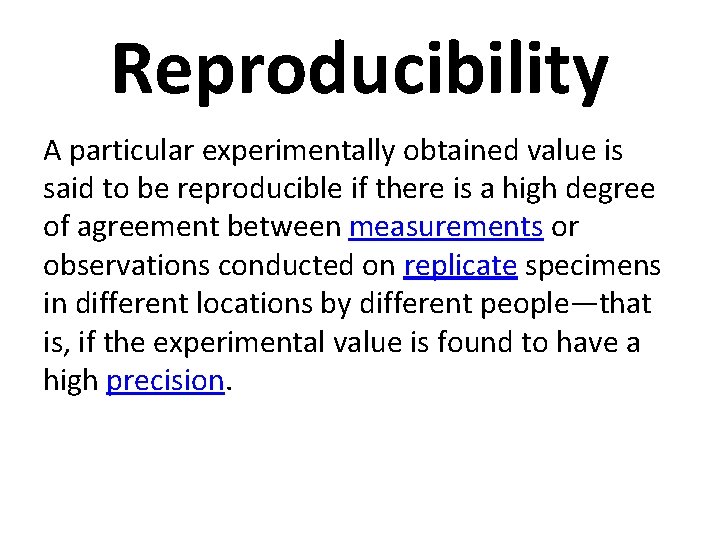 Reproducibility

A particular experimentally obtained value is said to be reproducible if there is a high degree of agreement between measurements or observations conducted on replicate specimens in different locations by different people—that is, if the experimental value is found to have a high precision.